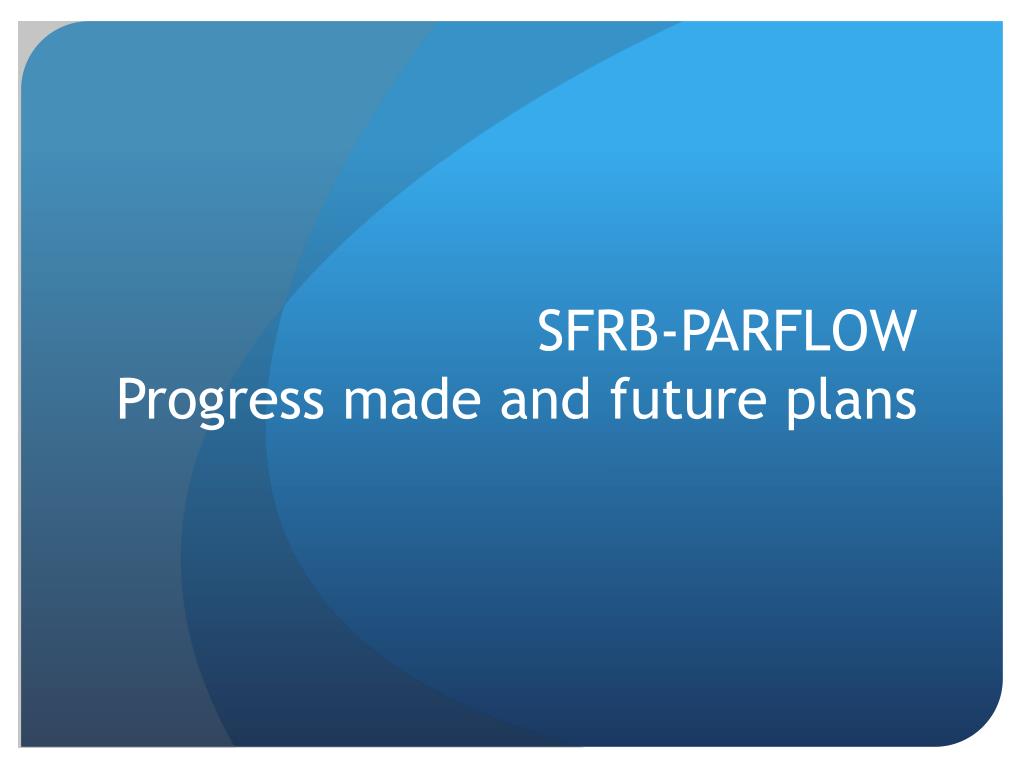 SFRB-PARFLOW
Progress made and future plans